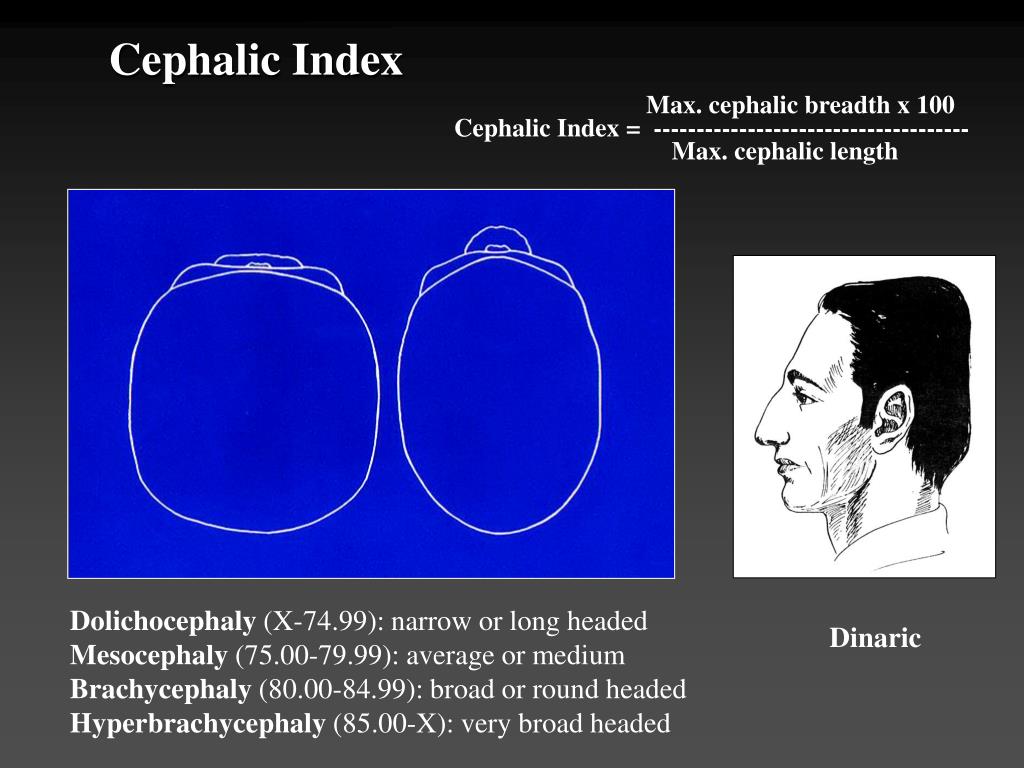 Cephalic Index

Cephalic Index = $\frac{\text{Max. cephalic breadth x 100}}{\text{Max. cephalic length}}$

Dolichocephaly (X-74.99): narrow or long headed
Mesocephaly (75.00-79.99): average or medium
Brachycephaly (80.00-84.99): broad or round headed
Hyperbrachycephaly (85.00-X): very broad headed

Dinaric